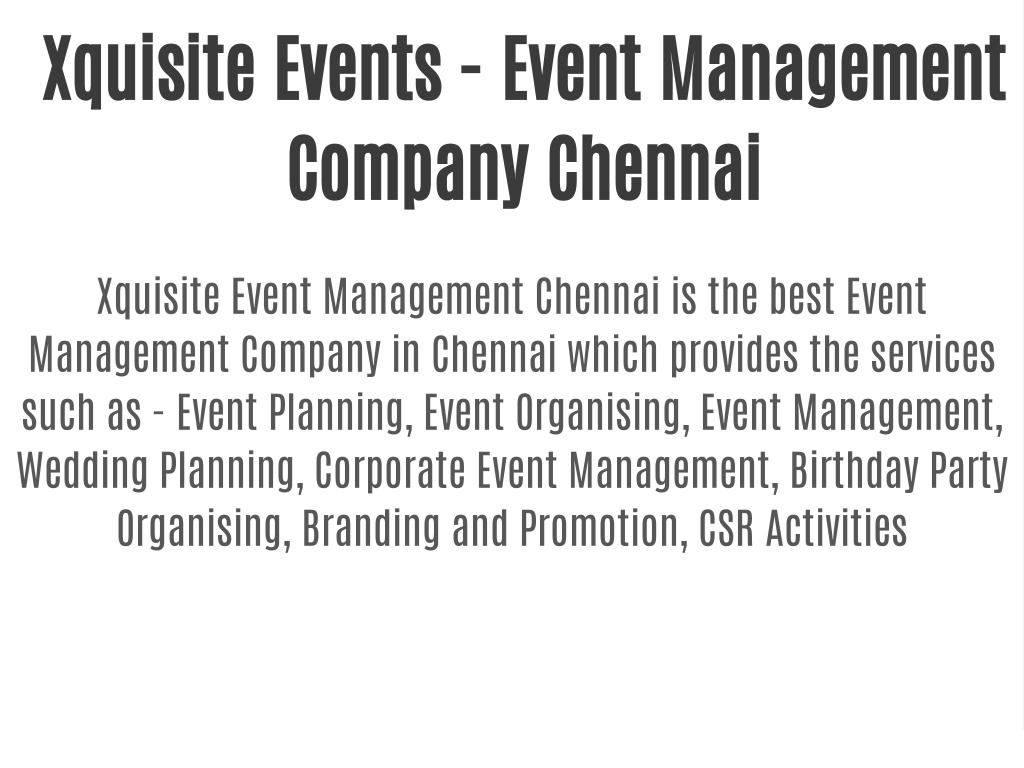 Xquisite Events - Event Management Company Chennai

Xquisite Event Management Chennai is the best Event Management Company in Chennai which provides the services such as - Event Planning, Event Organising, Event Management, Wedding Planning, Corporate Event Management, Birthday Party Organising, Branding and Promotion, CSR Activities